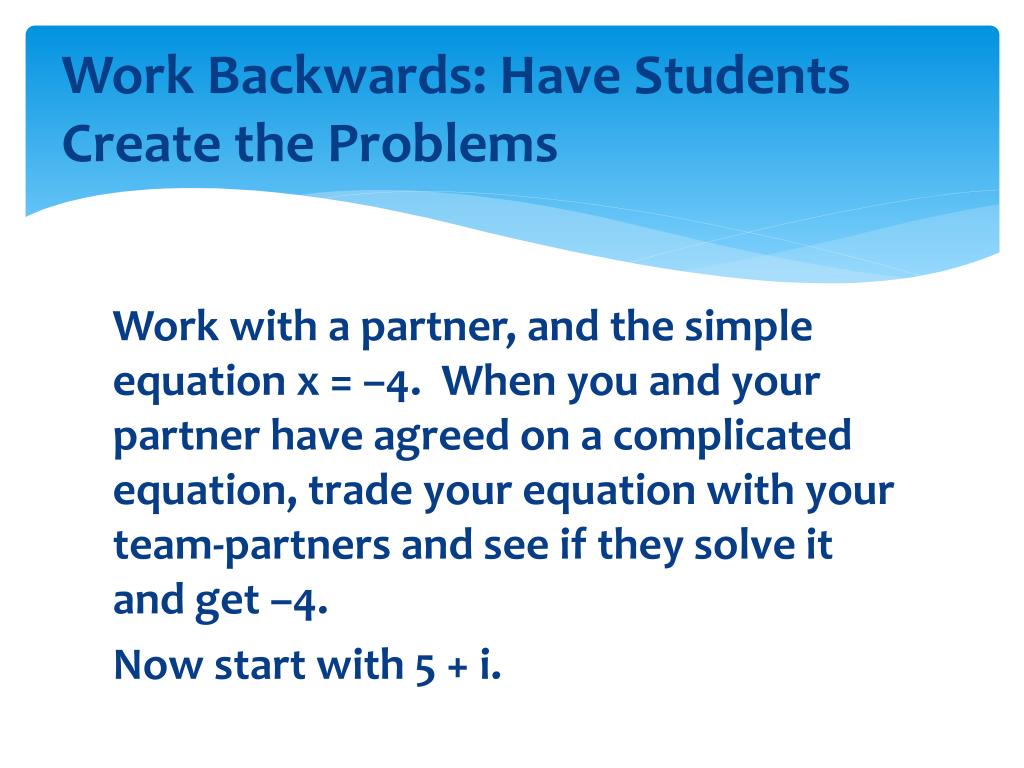 Work Backwards: Have Students Create the Problems

Work with a partner, and the simple equation $x = -4$. When you and your partner have agreed on a complicated equation, trade your equation with your team-partners and see if they solve it and get $-4$.

Now start with $5 + i$.